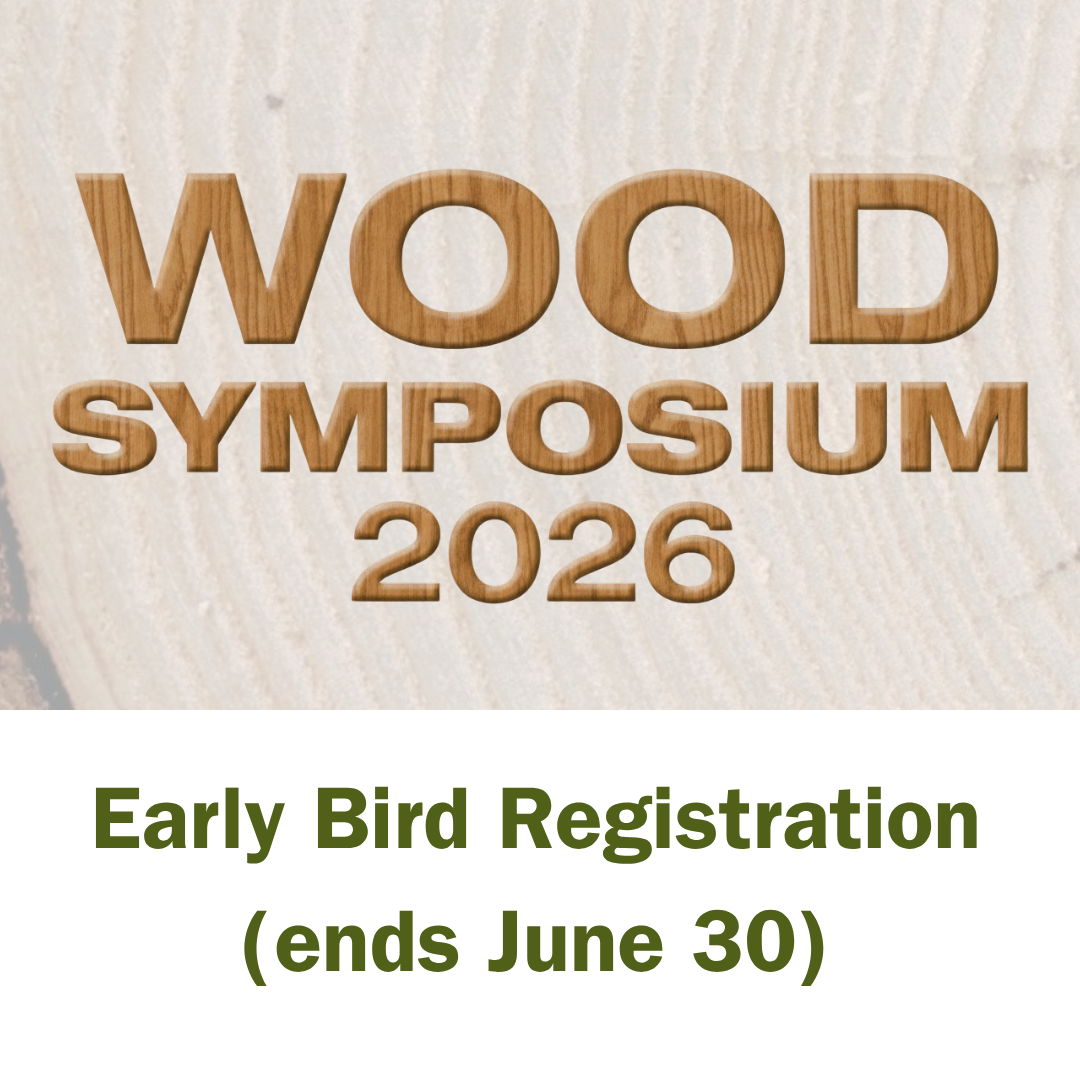 WOOD
SYMPOSIUM
2026

Early Bird Registration
(ends June 30)